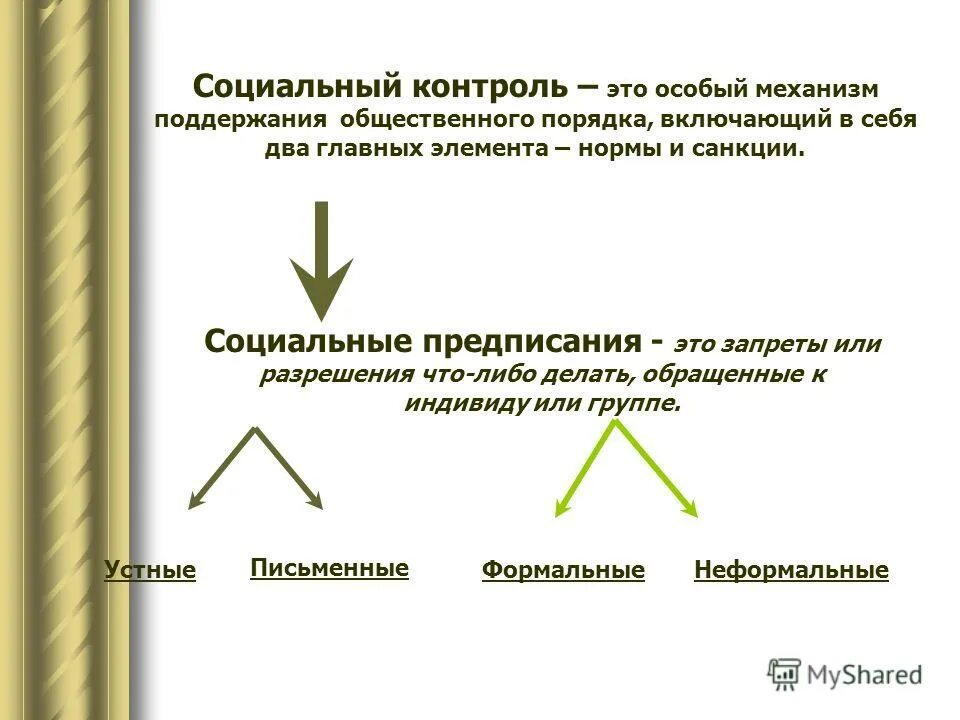 Социальный контроль – это особый механизм поддержания общественного порядка, включающий в себя два главных элемента – нормы и санкции.

Социальные предписания - это запреты или разрешения что-либо делать, обращенные к индивиду или группе.

Устные

Письменные

Формальные

Неформальные

MyShared